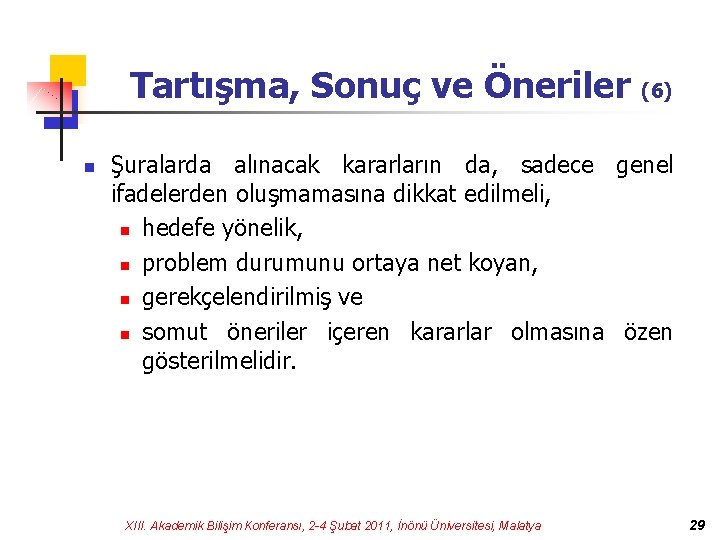 Tartışma, Sonuç ve Öneriler (6)

Şuralarda alınacak kararların da, sadece genel ifadelerden oluşmamasına dikkat edilmeli,

hedefe yönelik,

problem durumunu ortaya net koyan,

gerekçelendirilmiş ve

somut öneriler içeren kararlar olmasına özen gösterilmelidir.

XIII. Akademik Bilişim Konferansı, 2-4 Şubat 2011, İnönü Üniversitesi, Malatya

29